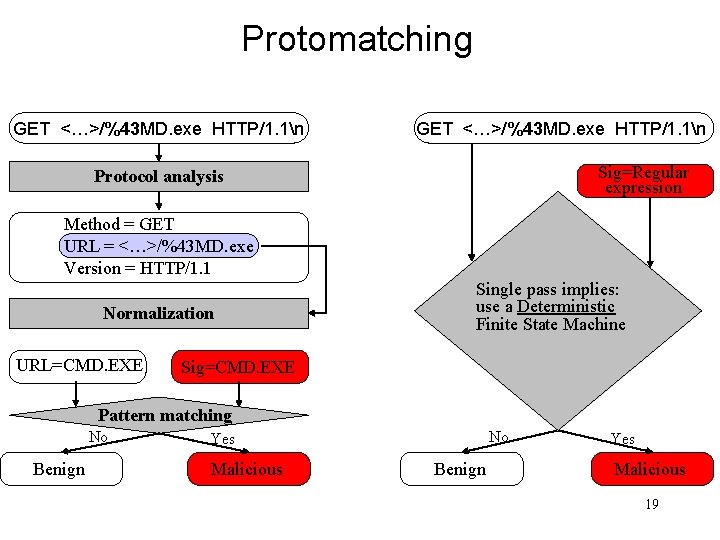 Protomatching

GET <…>/%43MD.exe HTTP/1.1\n

Protocol analysis

Method = GET
URL = <…>/%43MD.exe
Version = HTTP/1.1

Normalization

URL=CMD.EXE

Sig=CMD.EXE

Pattern matching

No

Yes

Benign

Malicious

GET <…>/%43MD.exe HTTP/1.1\n

Sig=Regular expression

Single pass implies: use a Deterministic Finite State Machine

No

Yes

Benign

Malicious

19